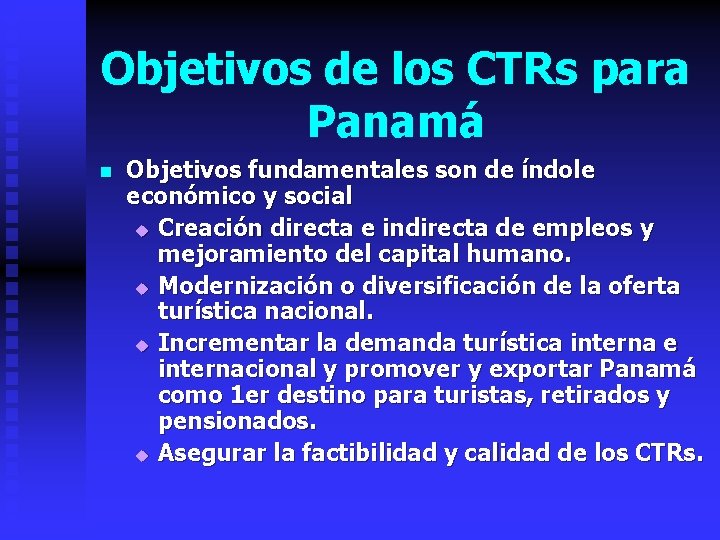 Objetivos de los CTRs para Panamá

- Objetivos fundamentales son de índole económico y social
  - Creación directa e indirecta de empleos y mejoramiento del capital humano.
  - Modernización o diversificación de la oferta turística nacional.
  - Incrementar la demanda turística interna e internacional y promover y exportar Panamá como 1er destino para turistas, retirados y pensionados.
  - Asegurar la factibilidad y calidad de los CTRs.